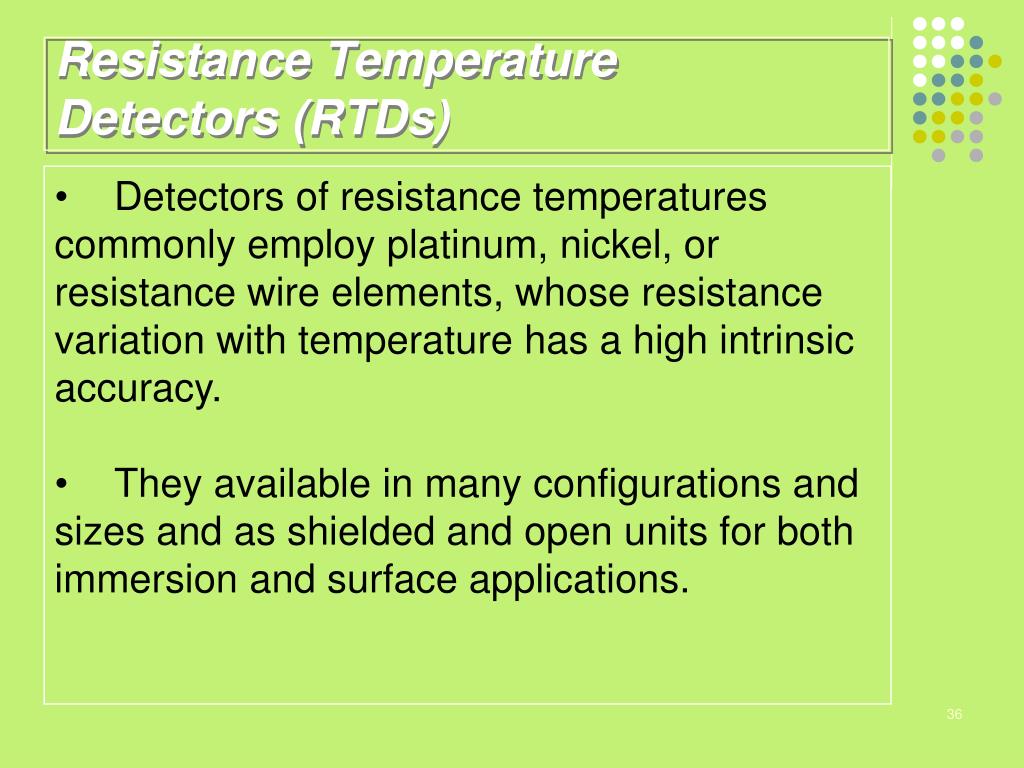 Resistance Temperature Detectors (RTDs)

• Detectors of resistance temperatures commonly employ platinum, nickel, or resistance wire elements, whose resistance variation with temperature has a high intrinsic accuracy.

• They available in many configurations and sizes and as shielded and open units for both immersion and surface applications.

36